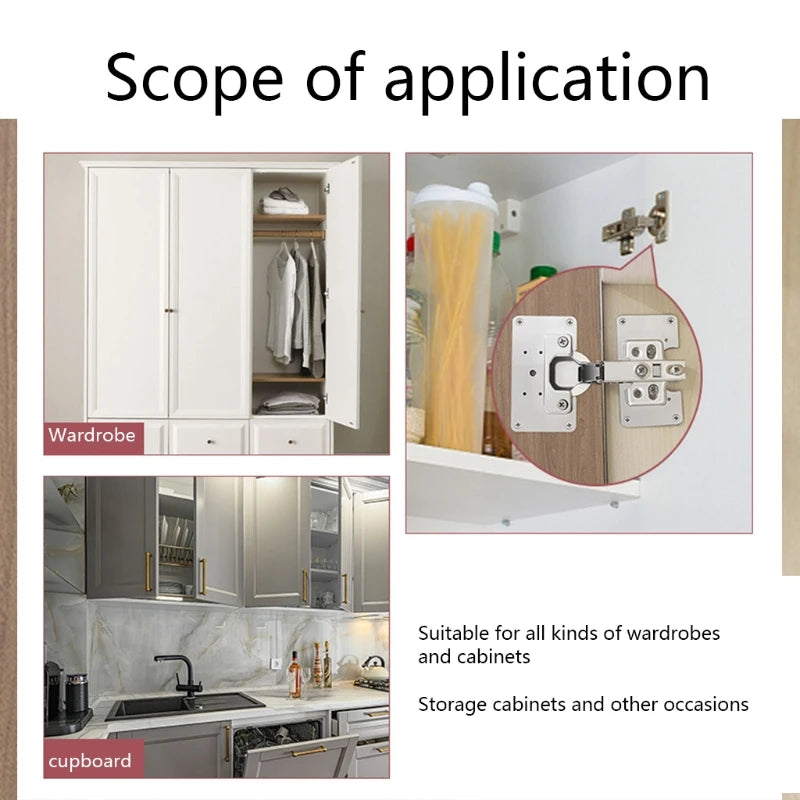 Scope of application

Wardrobe

cupboard

Suitable for all kinds of wardrobes and cabinets

Storage cabinets and other occasions